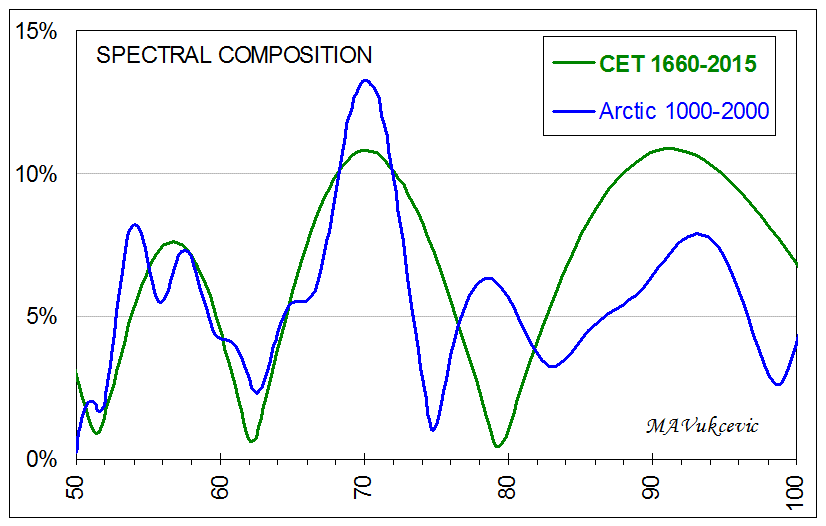 SPECTRAL COMPOSITION

CET 1660-2015
Arctic 1000-2000

15%
10%
5%
0%

50
60
70
80
90
100

MAVukcevic